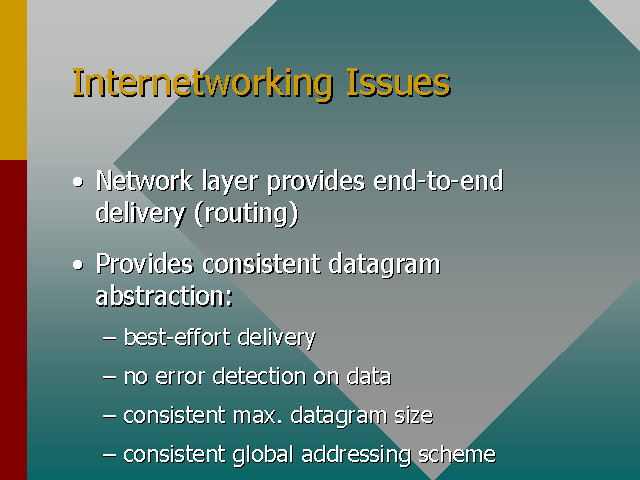 Internetworking Issues

• Network layer provides end-to-end delivery (routing)

• Provides consistent datagram abstraction:

– best-effort delivery

– no error detection on data

– consistent max. datagram size

– consistent global addressing scheme